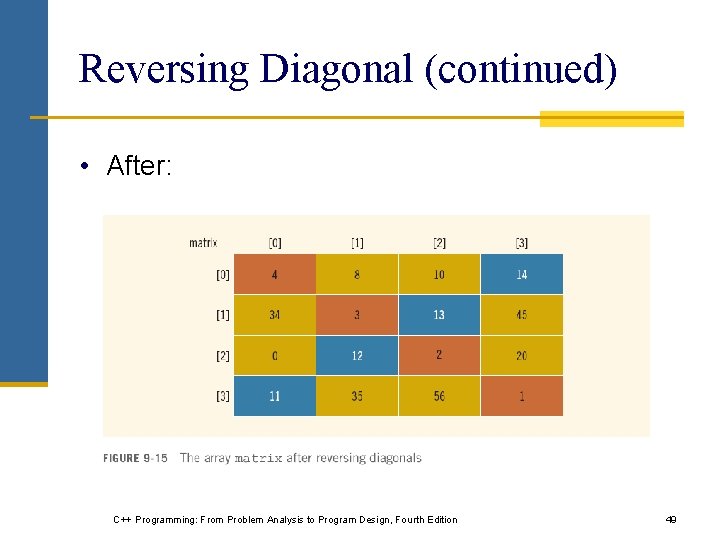 Reversing Diagonal (continued)

• After:

| matrix | [0] | [1] | [2] | [3] |
|---|---|---|---|---|
| [0] | 4 | 8 | 10 | 14 |
| [1] | 34 | 3 | 13 | 45 |
| [2] | 0 | 12 | 2 | 20 |
| [3] | 11 | 35 | 56 | 1 |

FIGURE 9-15 The array matrix after reversing diagonals

C++ Programming: From Problem Analysis to Program Design, Fourth Edition

49